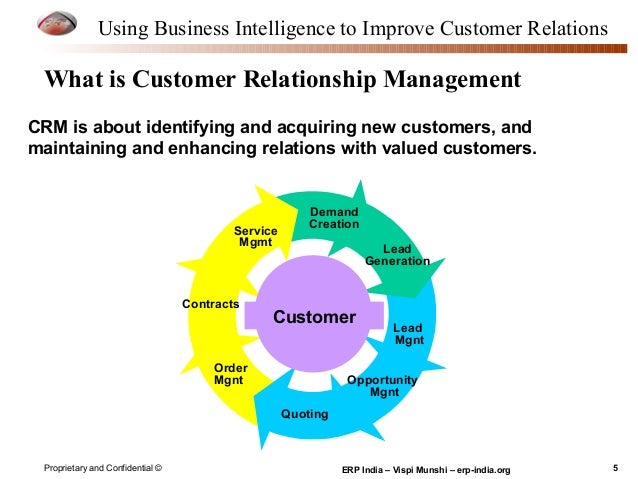 Using Business Intelligence to Improve Customer Relations

What is Customer Relationship Management

CRM is about identifying and acquiring new customers, and maintaining and enhancing relations with valued customers.

Demand Creation

Lead Generation

Lead Mgnt

Opportunity Mgnt

Quoting

Order Mgnt

Contracts

Service Mgmt

Customer

Proprietary and Confidential ©

ERP India – Vispi Munshi – erp-india.org

5